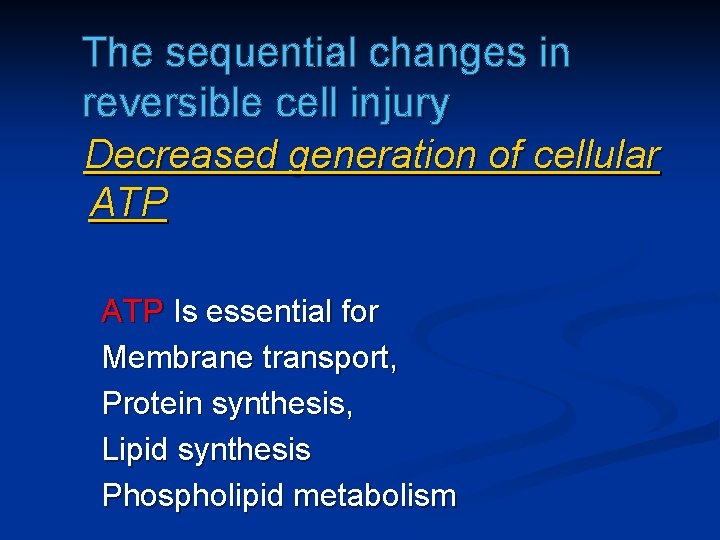 The sequential changes in reversible cell injury

Decreased generation of cellular ATP

ATP Is essential for
Membrane transport,
Protein synthesis,
Lipid synthesis
Phospholipid metabolism